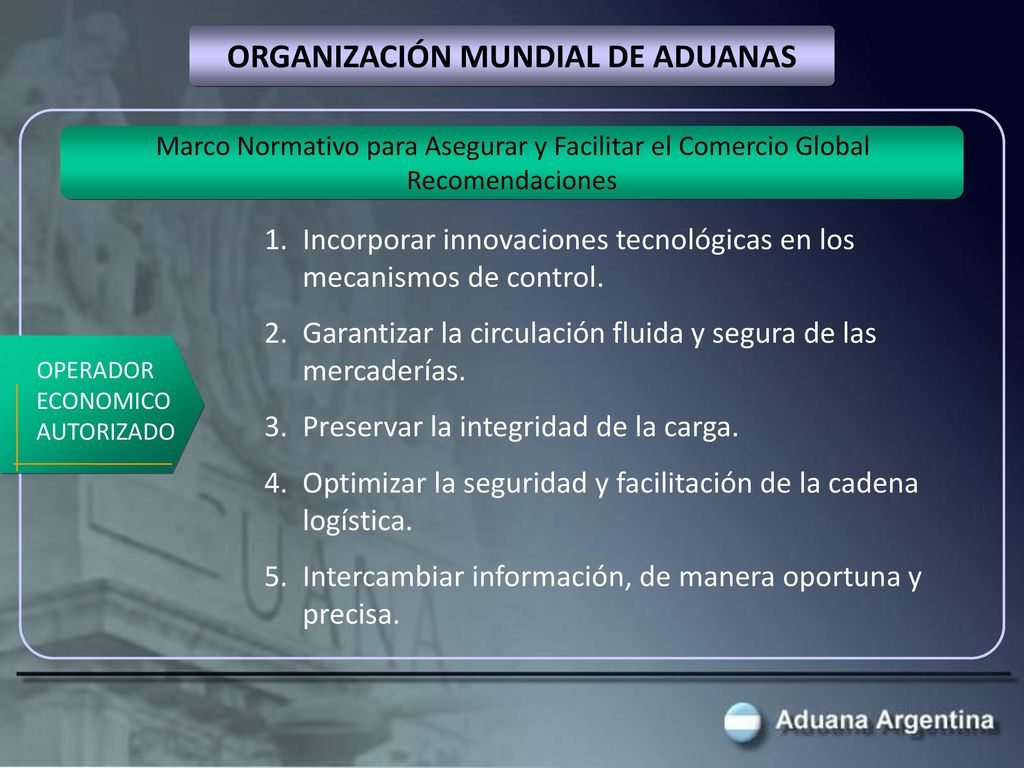 ORGANIZACIÓN MUNDIAL DE ADUANAS

Marco Normativo para Asegurar y Facilitar el Comercio Global
Recomendaciones

OPERADOR ECONOMICO AUTORIZADO

1. Incorporar innovaciones tecnológicas en los mecanismos de control.
2. Garantizar la circulación fluida y segura de las mercaderías.
3. Preservar la integridad de la carga.
4. Optimizar la seguridad y facilitación de la cadena logística.
5. Intercambiar información, de manera oportuna y precisa.

Aduana Argentina